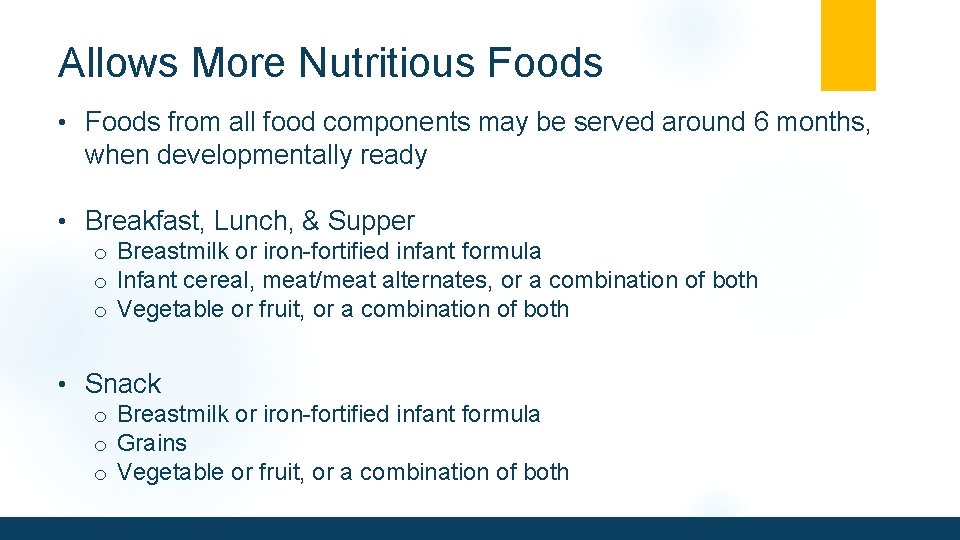 Allows More Nutritious Foods

• Foods from all food components may be served around 6 months, when developmentally ready

• Breakfast, Lunch, & Supper
o Breastmilk or iron-fortified infant formula
o Infant cereal, meat/meat alternates, or a combination of both
o Vegetable or fruit, or a combination of both

• Snack
o Breastmilk or iron-fortified infant formula
o Grains
o Vegetable or fruit, or a combination of both